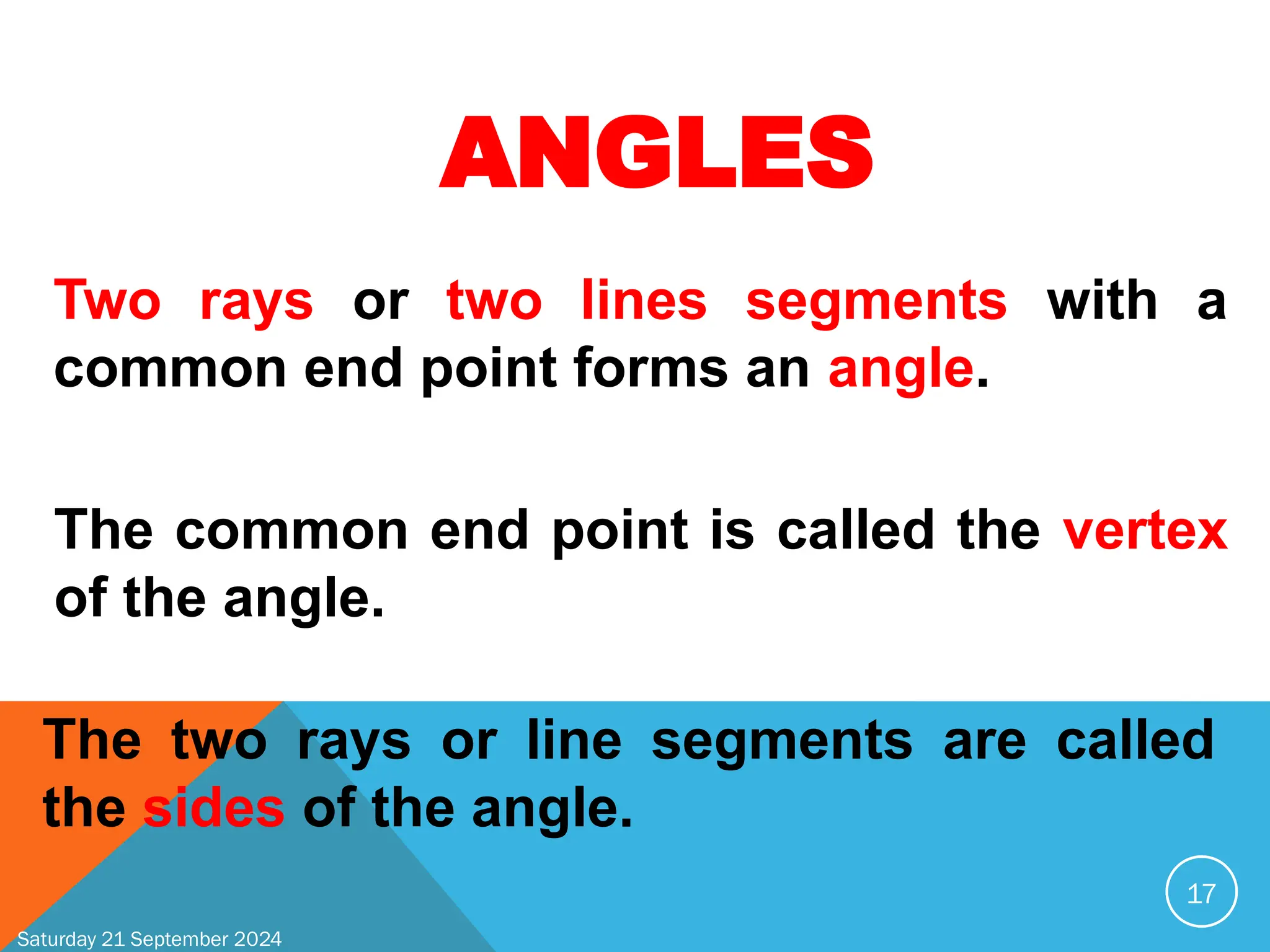 ANGLES

Two rays or two lines segments with a common end point forms an angle.

The common end point is called the vertex of the angle.

The two rays or line segments are called the sides of the angle.

17

Saturday 21 September 2024